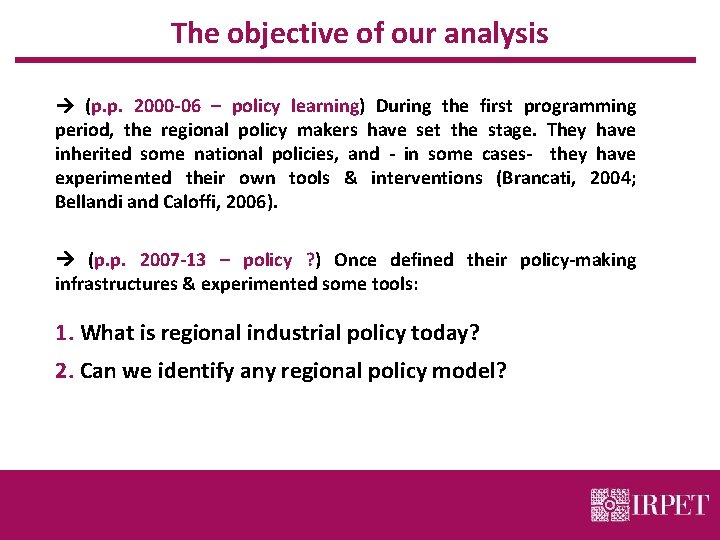 The objective of our analysis

→ (p.p. 2000-06 – policy learning) During the first programming period, the regional policy makers have set the stage. They have inherited some national policies, and - in some cases- they have experimented their own tools & interventions (Brancati, 2004; Bellandi and Caloffi, 2006).

→ (p.p. 2007-13 – policy ?) Once defined their policy-making infrastructures & experimented some tools:

1. What is regional industrial policy today?

2. Can we identify any regional policy model?

IRPET